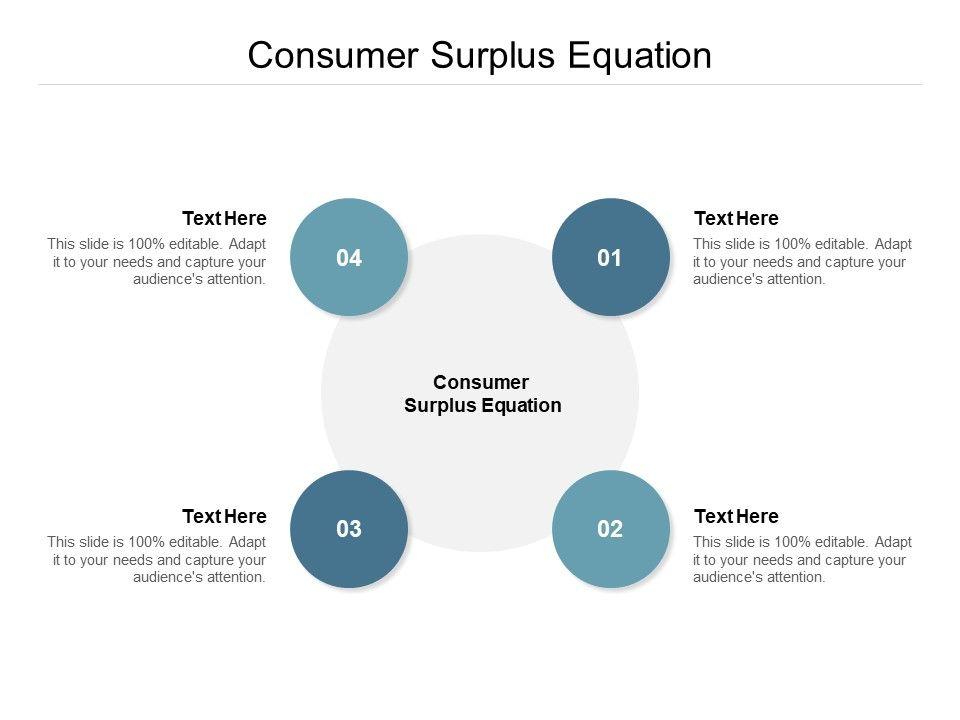 Consumer Surplus Equation

Text Here
This slide is 100% editable. Adapt it to your needs and capture your audience's attention.

04

01

Text Here
This slide is 100% editable. Adapt it to your needs and capture your audience's attention.

Consumer Surplus Equation

Text Here
This slide is 100% editable. Adapt it to your needs and capture your audience's attention.

03

02

Text Here
This slide is 100% editable. Adapt it to your needs and capture your audience's attention.